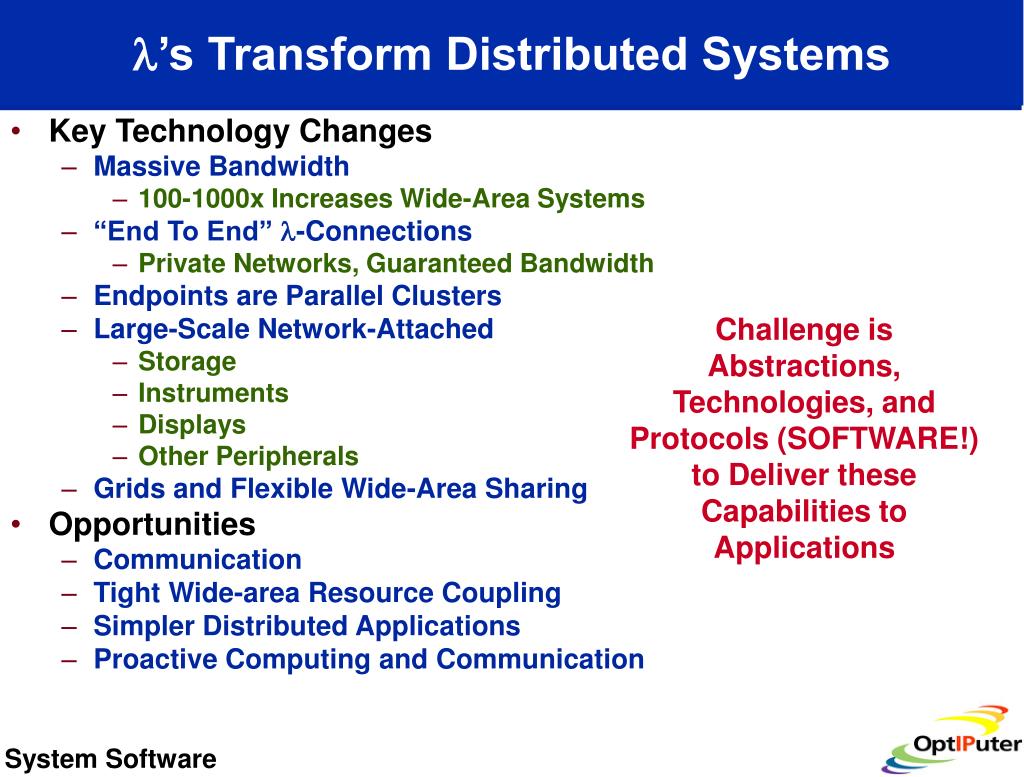 $\lambda$'s Transform Distributed Systems

• Key Technology Changes
– Massive Bandwidth
– 100-1000x Increases Wide-Area Systems
– “End To End” $\lambda$-Connections
– Private Networks, Guaranteed Bandwidth
– Endpoints are Parallel Clusters
– Large-Scale Network-Attached
– Storage
– Instruments
– Displays
– Other Peripherals
– Grids and Flexible Wide-Area Sharing
• Opportunities
– Communication
– Tight Wide-area Resource Coupling
– Simpler Distributed Applications
– Proactive Computing and Communication

Challenge is Abstractions, Technologies, and Protocols (SOFTWARE!) to Deliver these Capabilities to Applications

System Software

OptIPuter